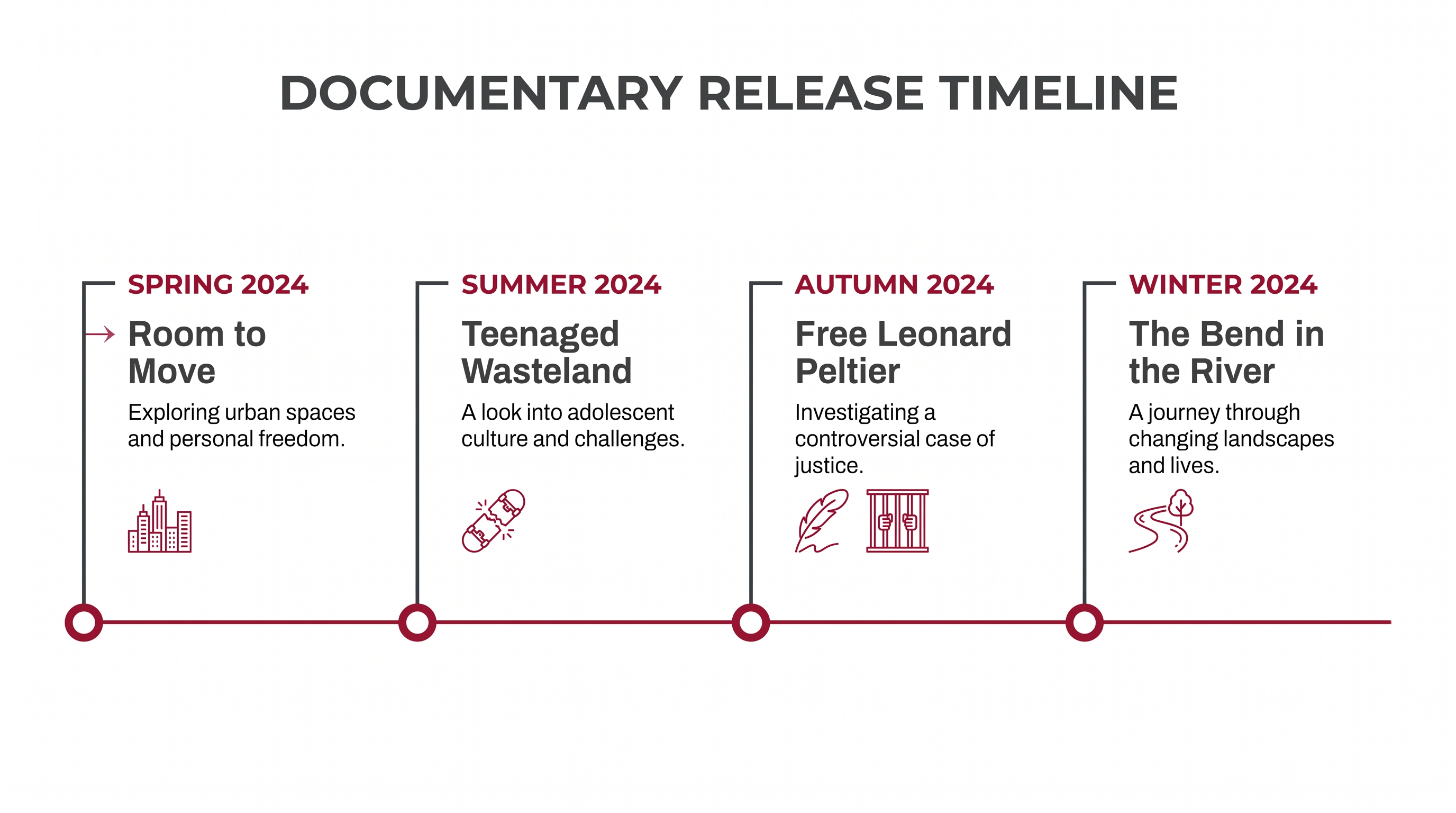 DOCUMENTARY RELEASE TIMELINE

SPRING 2024
Room to Move
Exploring urban spaces and personal freedom.

SUMMER 2024
Teenaged Wasteland
A look into adolescent culture and challenges.

AUTUMN 2024
Free Leonard Peltier
Investigating a controversial case of justice.

WINTER 2024
The Bend in the River
A journey through changing landscapes and lives.